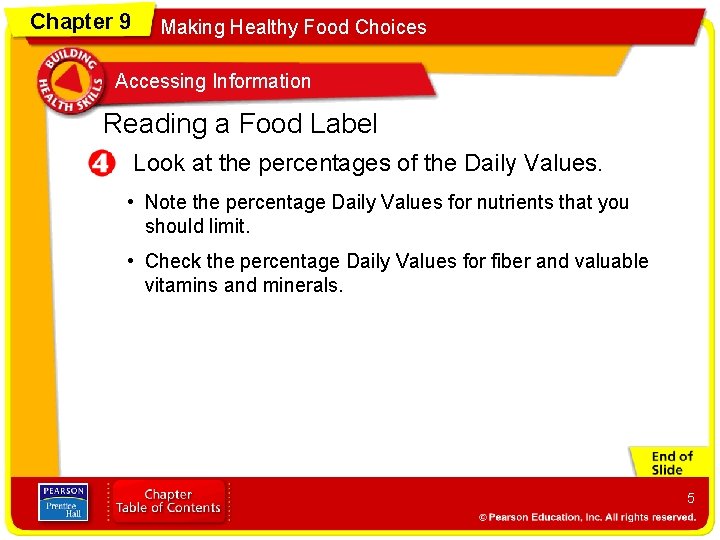 Chapter 9

Making Healthy Food Choices

BUILDING HEALTH SKILLS

Accessing Information

Reading a Food Label

4 Look at the percentages of the Daily Values.

• Note the percentage Daily Values for nutrients that you should limit.

• Check the percentage Daily Values for fiber and valuable vitamins and minerals.

End of Slide

PEARSON Prentice Hall

Chapter Table of Contents

5

© Pearson Education, Inc. All rights reserved.